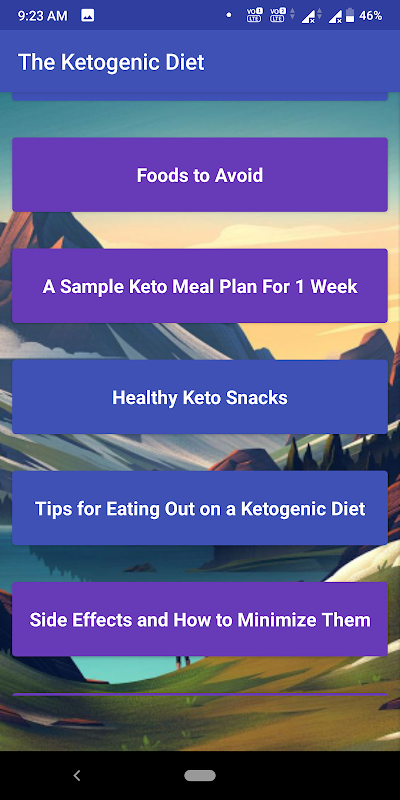 9:23 AM

46%

The Ketogenic Diet

Foods to Avoid

A Sample Keto Meal Plan For 1 Week

Healthy Keto Snacks

Tips for Eating Out on a Ketogenic Diet

Side Effects and How to Minimize Them